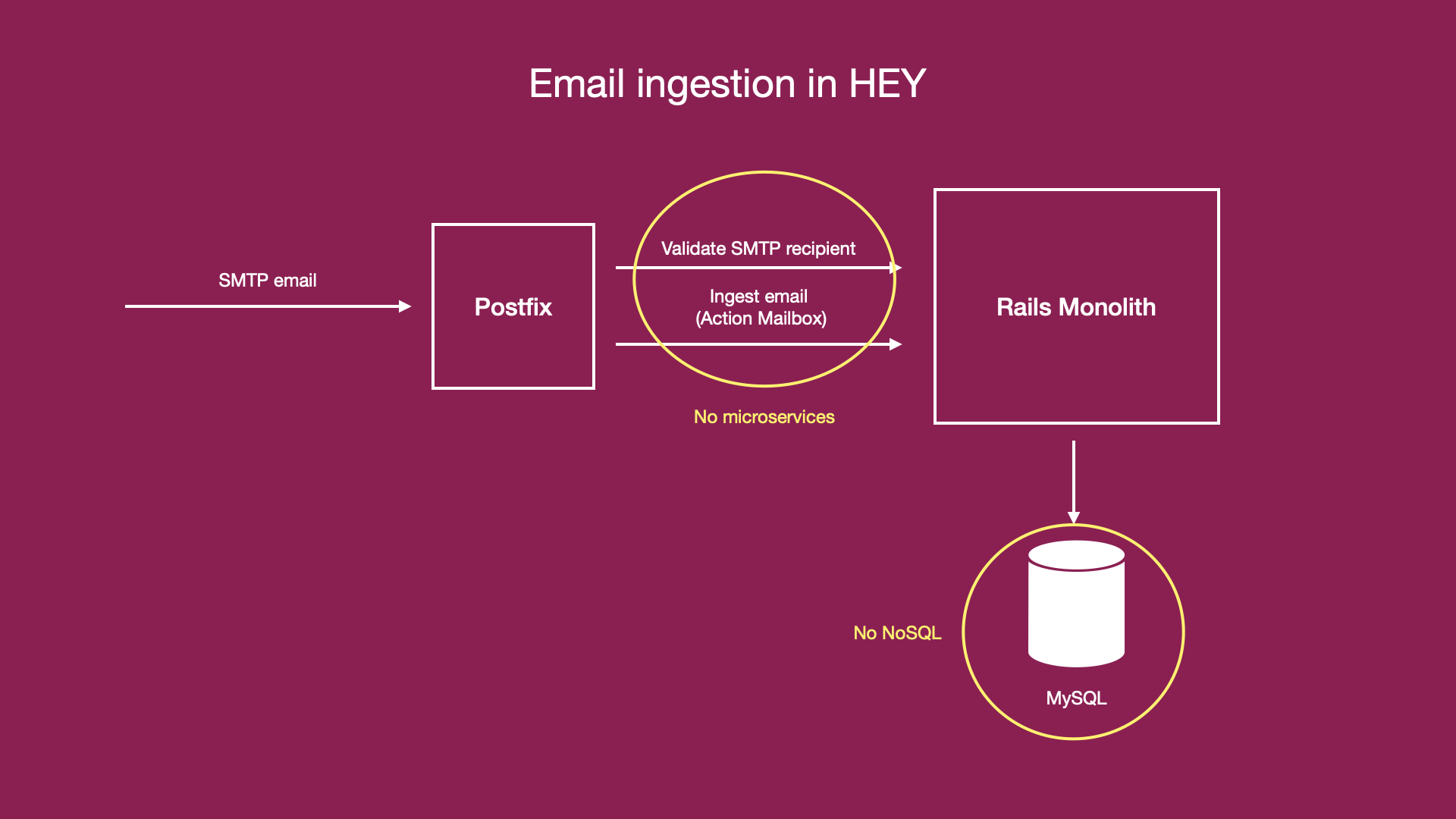 Email ingestion in HEY

SMTP email

Postfix

Validate SMTP recipient

Ingest email
(Action Mailbox)

No microservices

Rails Monolith

No NoSQL

MySQL